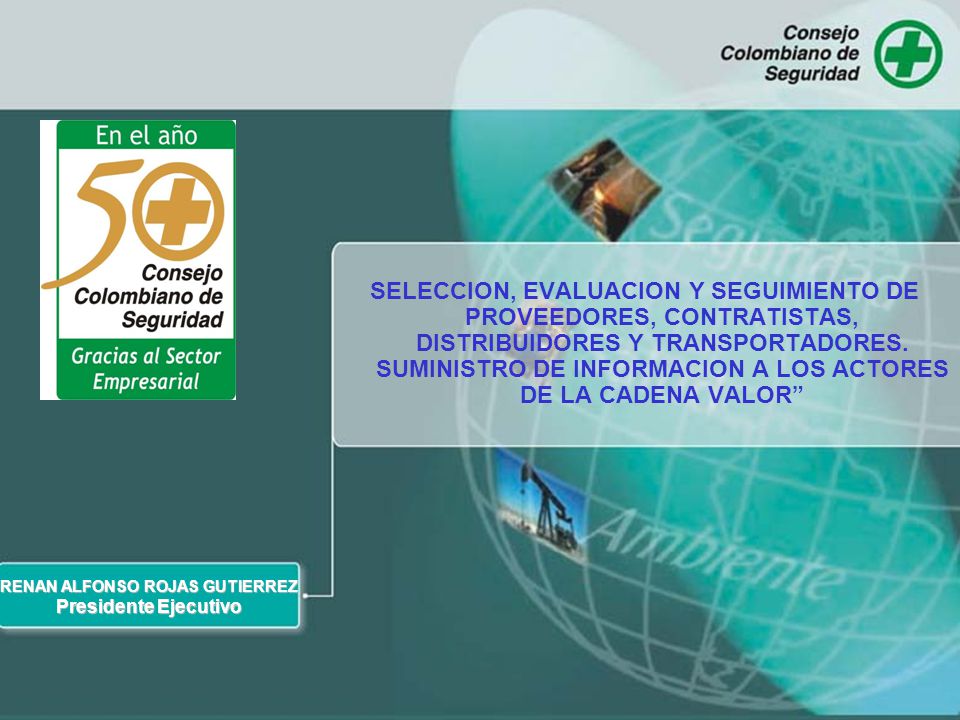 Consejo Colombiano de Seguridad

En el año
50
Consejo Colombiano de Seguridad
Gracias al Sector Empresarial

Seguridad

SELECCION, EVALUACION Y SEGUIMIENTO DE PROVEEDORES, CONTRATISTAS, DISTRIBUIDORES Y TRANSPORTADORES. SUMINISTRO DE INFORMACION A LOS ACTORES DE LA CADENA VALOR”

Ambiente

RENAN ALFONSO ROJAS GUTIERREZ
Presidente Ejecutivo